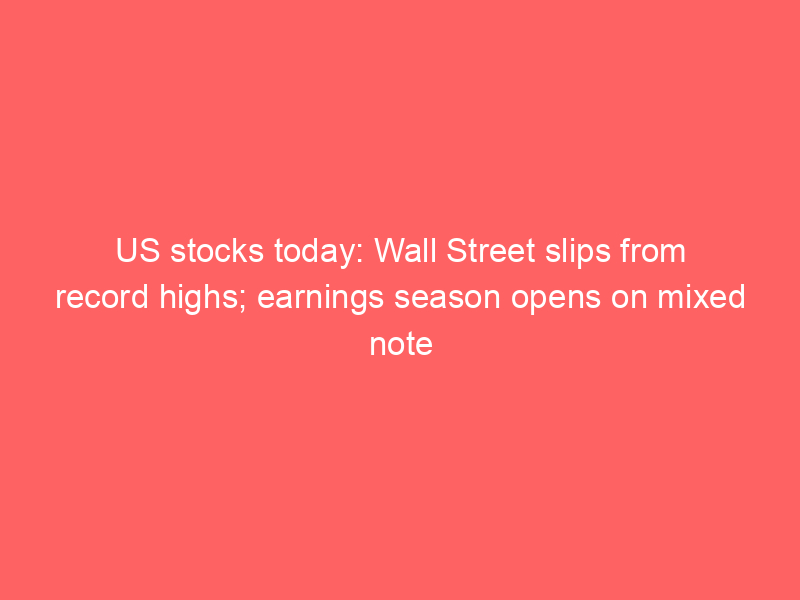 US stocks today: Wall Street slips from record highs; earnings season opens on mixed note